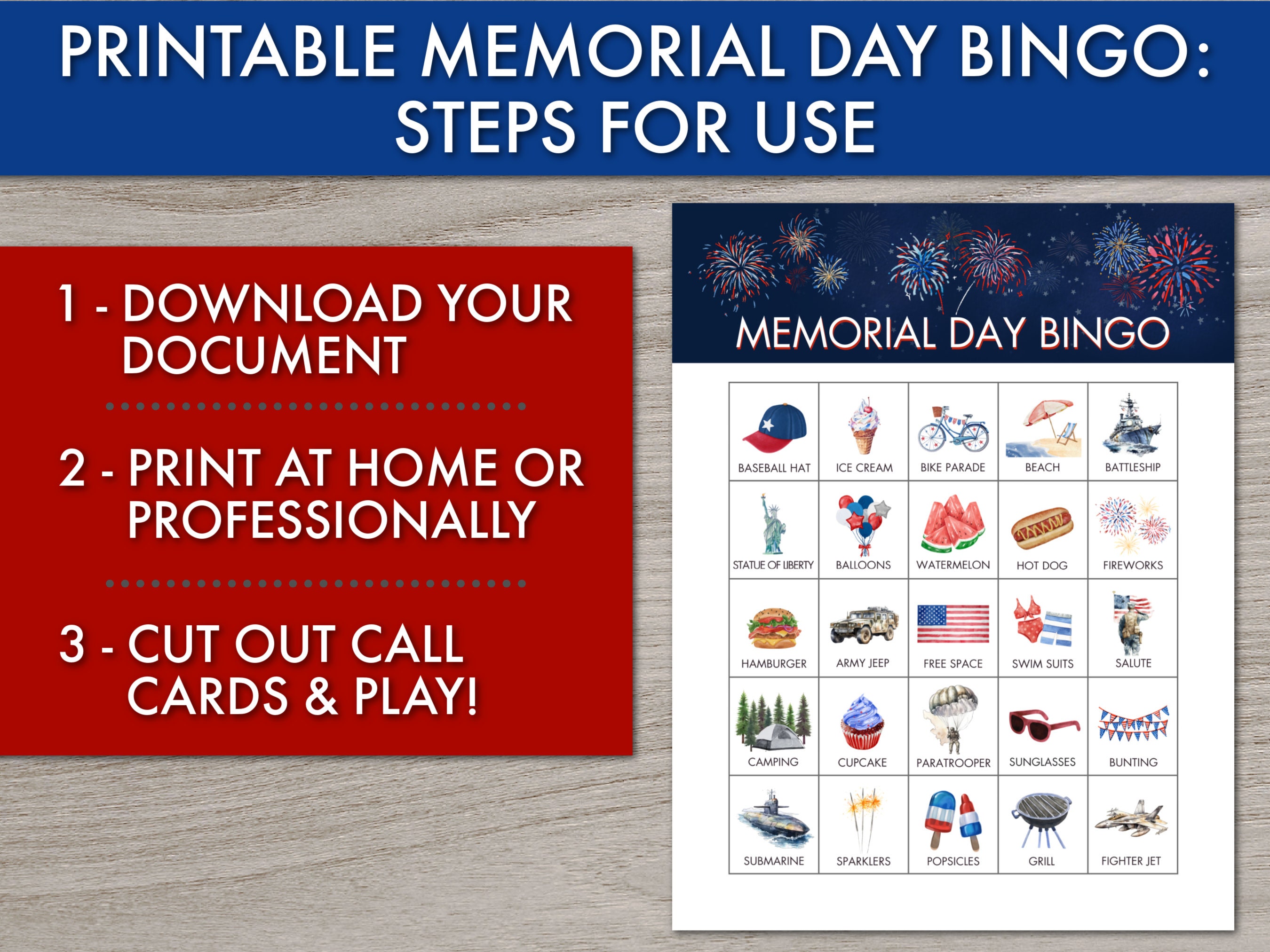 PRINTABLE MEMORIAL DAY BINGO: STEPS FOR USE

1 - DOWNLOAD YOUR DOCUMENT

2 - PRINT AT HOME OR PROFESSIONALLY

3 - CUT OUT CALL CARDS & PLAY!

MEMORIAL DAY BINGO

| BASEBALL HAT | ICE CREAM | BIKE PARADE | BEACH | BATTLESHIP |
|---|---|---|---|---|
| STATUE OF LIBERTY | BALLOONS | WATERMELON | HOT DOG | FIREWORKS |
| HAMBURGER | ARMY JEEP | FREE SPACE | SWIM SUITS | SALUTE |
| CAMPING | CUPCAKE | PARATROOPER | SUNGLASSES | BUNTING |
| SUBMARINE | SPARKLERS | POPSICLES | GRILL | FIGHTER JET |